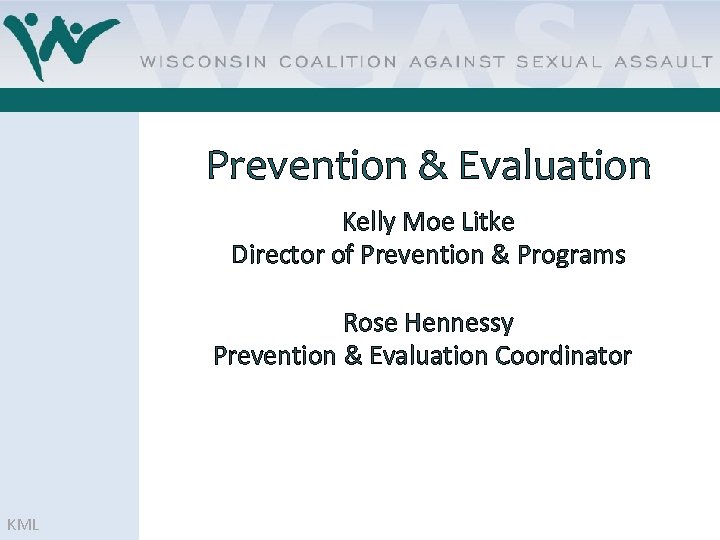 WCASA

WISCONSIN COALITION AGAINST SEXUAL ASSAULT

Prevention & Evaluation

Kelly Moe Litke
Director of Prevention & Programs

Rose Hennessy
Prevention & Evaluation Coordinator

KML